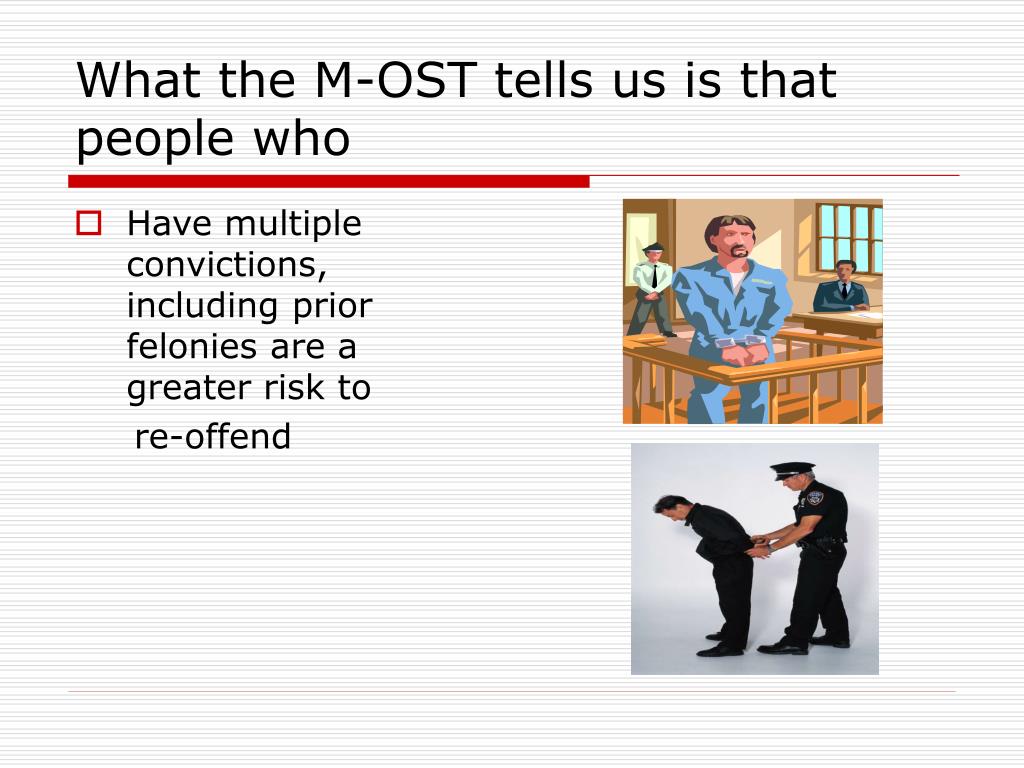 What the M-OST tells us is that people who

Have multiple convictions, including prior felonies are a greater risk to re-offend